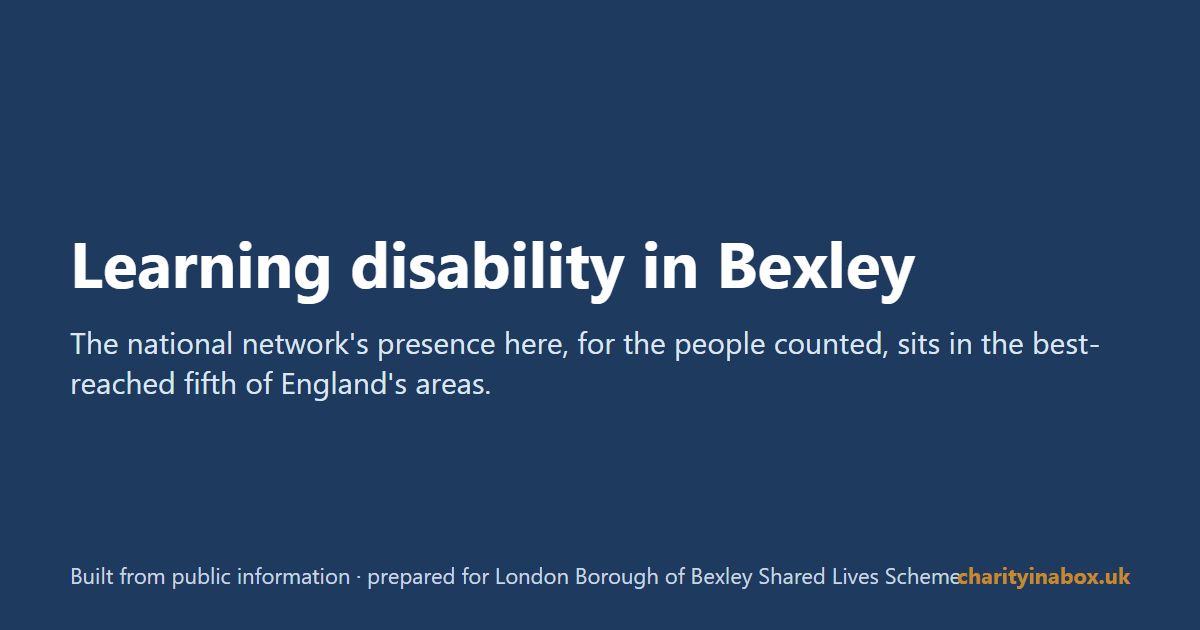 Learning disability in Bexley

The national network's presence here, for the people counted, sits in the best-reached fifth of England's areas.

Built from public information · prepared for London Borough of Bexley Shared Lives Scheme

charityinabox.uk